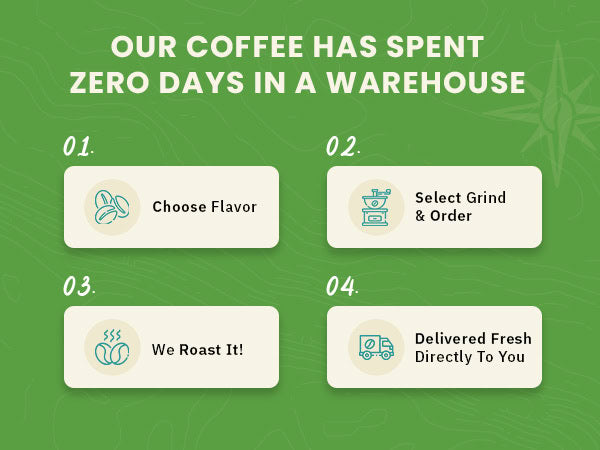 OUR COFFEE HAS SPENT ZERO DAYS IN A WAREHOUSE

01.

Choose Flavor

02.

Select Grind & Order

03.

We Roast It!

04.

Delivered Fresh Directly To You